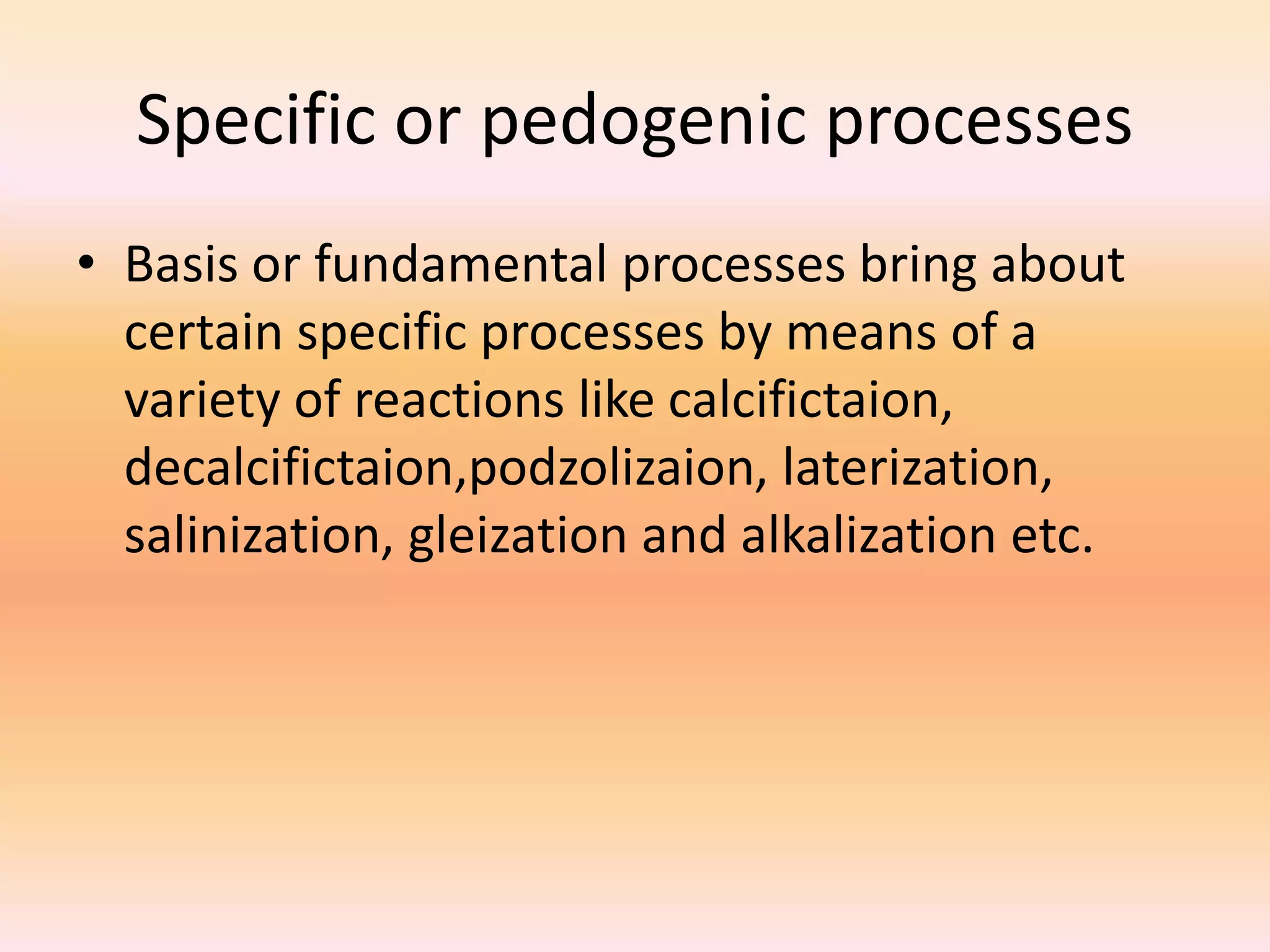 Specific or pedogenic processes

• Basis or fundamental processes bring about certain specific processes by means of a variety of reactions like calcifictaion, decalcifictaion,podzolizaion, laterization, salinization, gleization and alkalization etc.